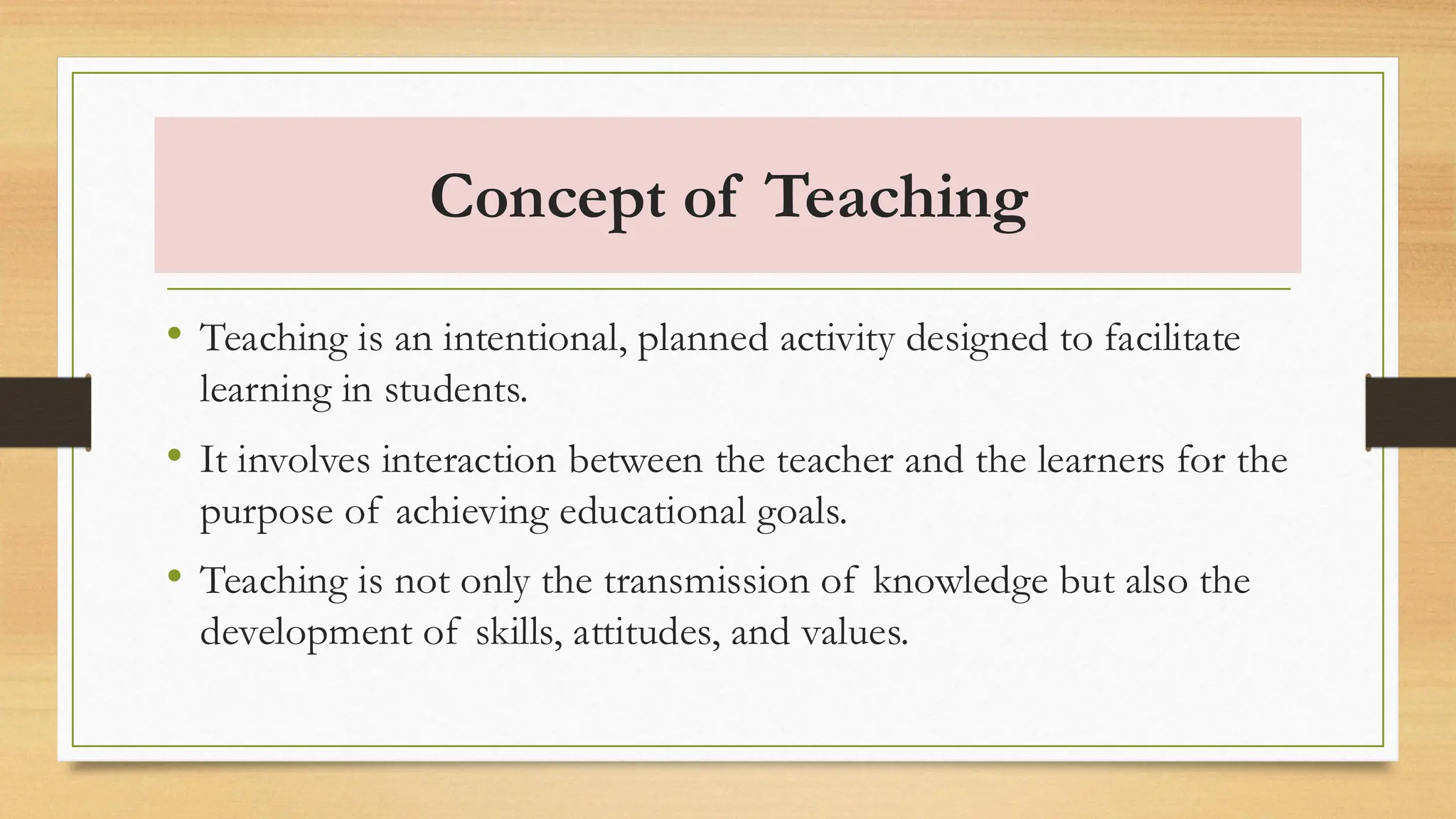 Concept of Teaching

• Teaching is an intentional, planned activity designed to facilitate learning in students.

• It involves interaction between the teacher and the learners for the purpose of achieving educational goals.

• Teaching is not only the transmission of knowledge but also the development of skills, attitudes, and values.